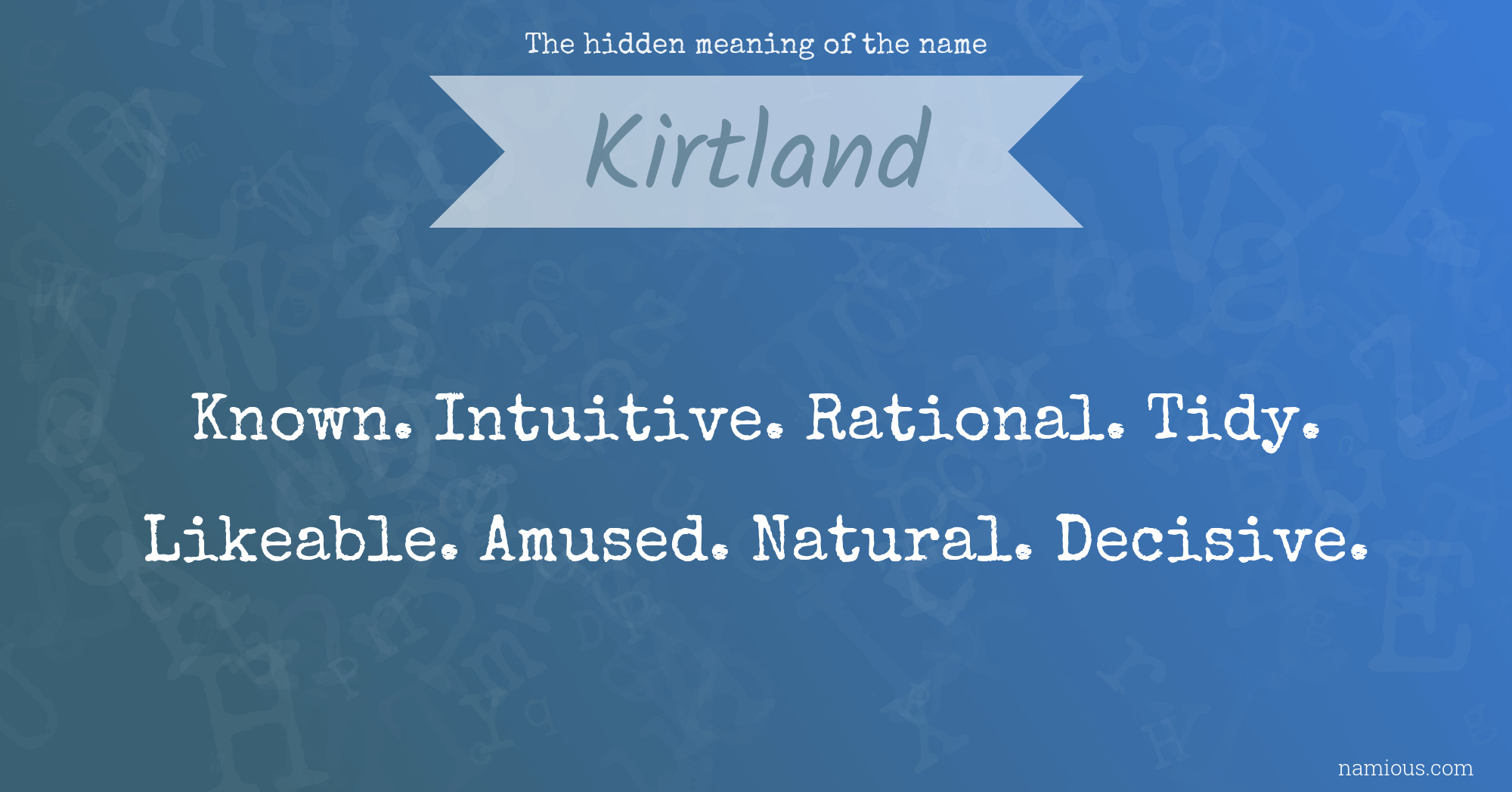 The hidden meaning of the name

Kirtland

Known. Intuitive. Rational. Tidy. Likeable. Amused. Natural. Decisive.

namious.com